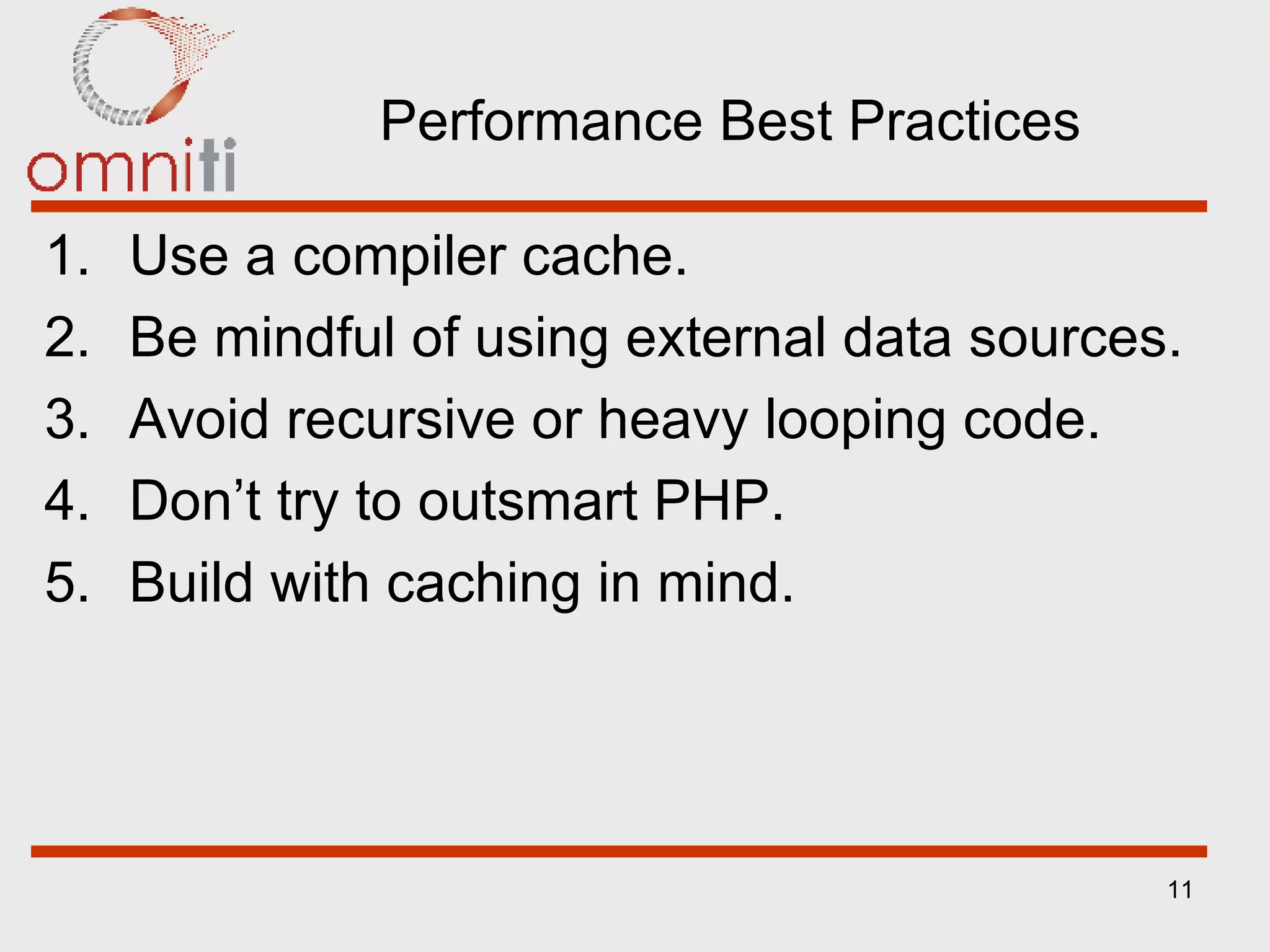 omniti

Performance Best Practices

1. Use a compiler cache.
2. Be mindful of using external data sources.
3. Avoid recursive or heavy looping code.
4. Don’t try to outsmart PHP.
5. Build with caching in mind.

11